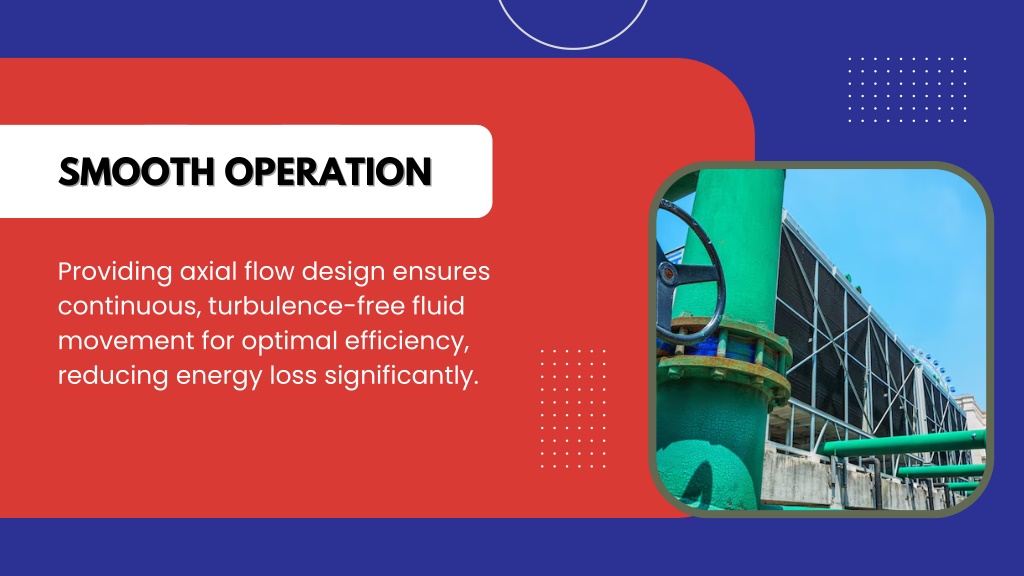 SMOOTH OPERATION

Providing axial flow design ensures continuous, turbulence-free fluid movement for optimal efficiency, reducing energy loss significantly.